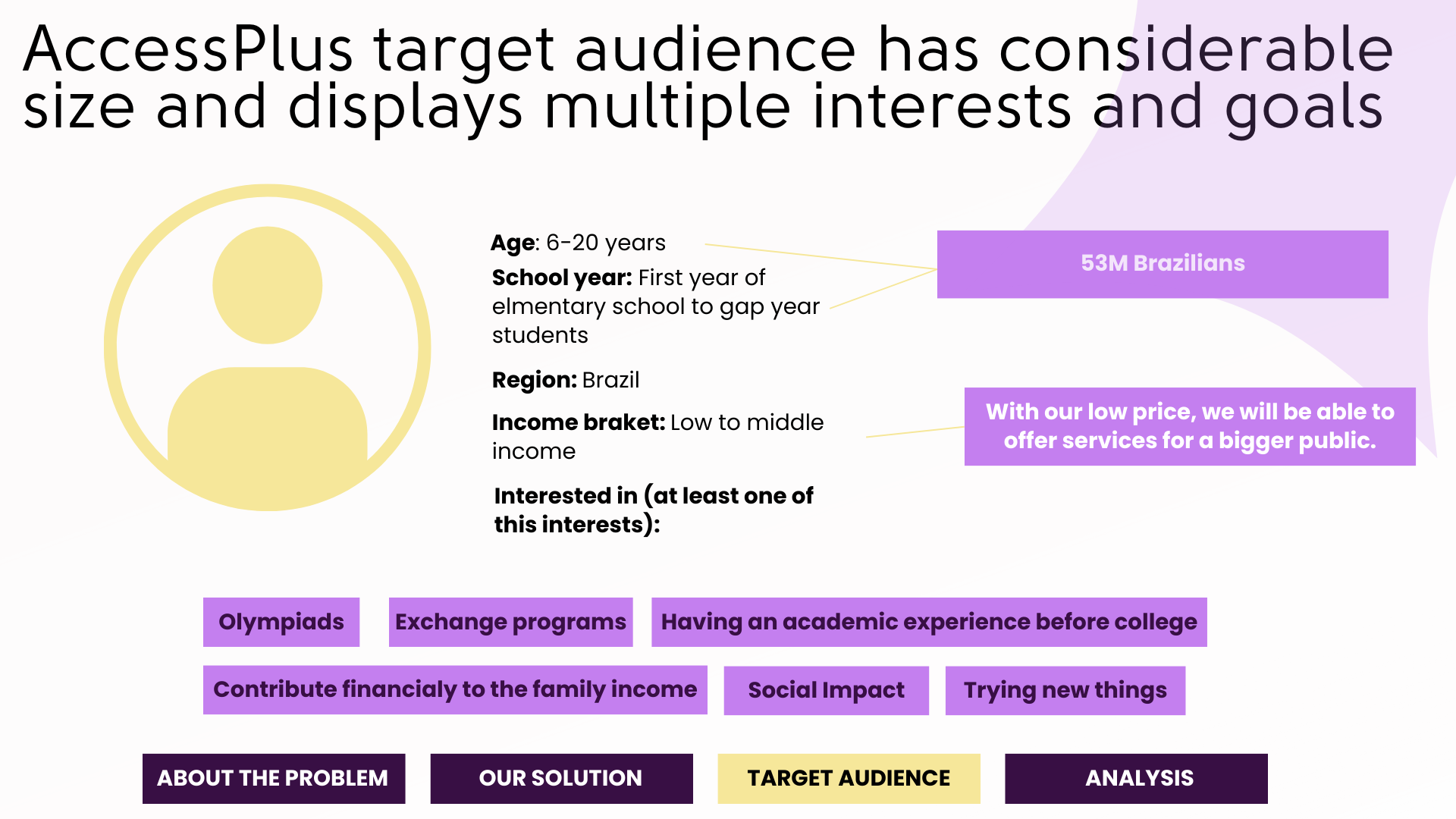 AccessPlus target audience has considerable size and displays multiple interests and goals

Age: 6-20 years

School year: First year of elmentary school to gap year students

Region: Brazil

Income braket: Low to middle income

Interested in (at least one of this interests):

53M Brazilians

With our low price, we will be able to offer services for a bigger public.

Olympiads

Exchange programs

Having an academic experience before college

Contribute financialy to the family income

Social Impact

Trying new things

ABOUT THE PROBLEM

OUR SOLUTION

TARGET AUDIENCE

ANALYSIS